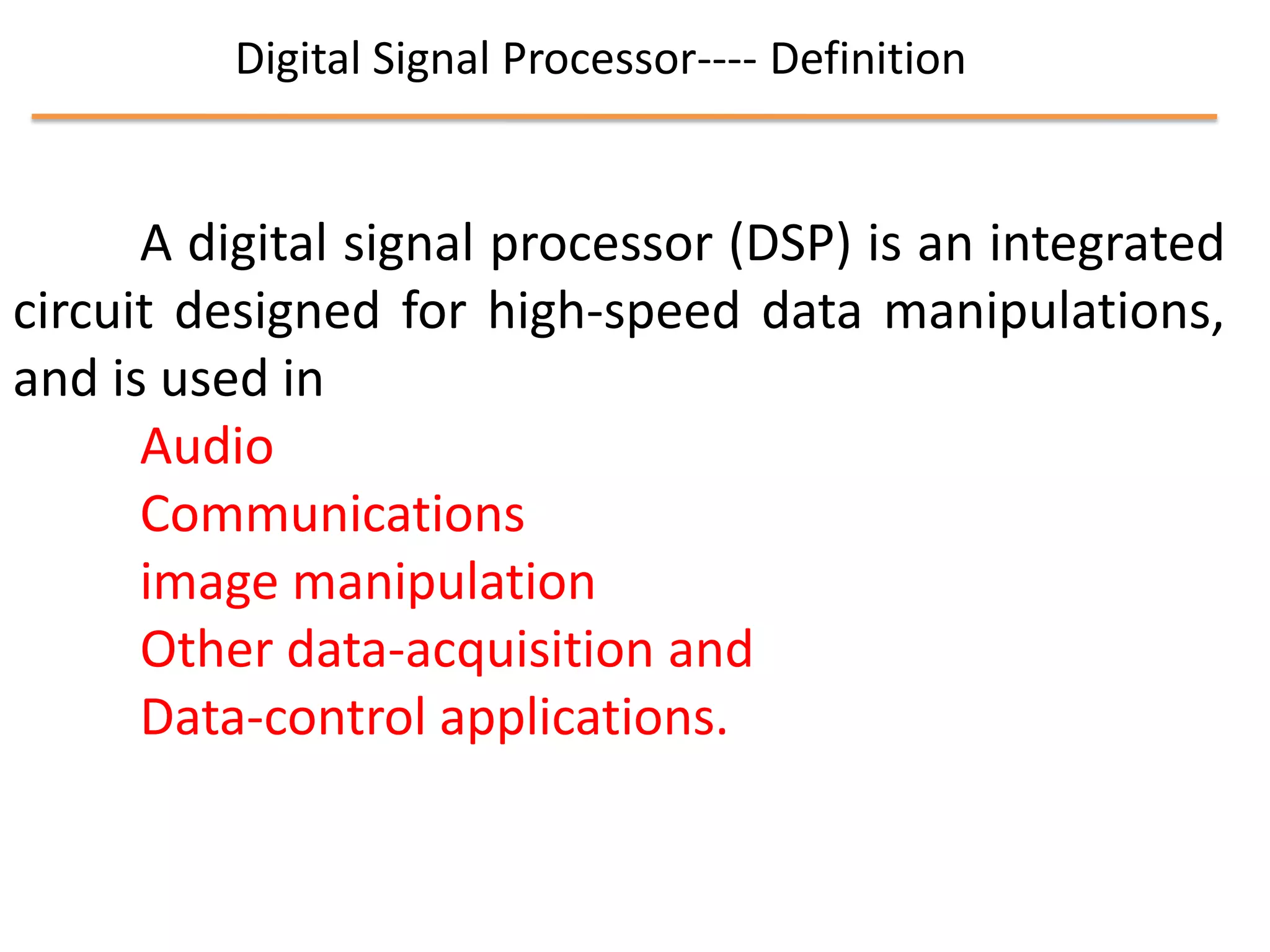 Digital Signal Processor---- Definition

A digital signal processor (DSP) is an integrated circuit designed for high-speed data manipulations, and is used in

Audio
Communications
image manipulation
Other data-acquisition and
Data-control applications.